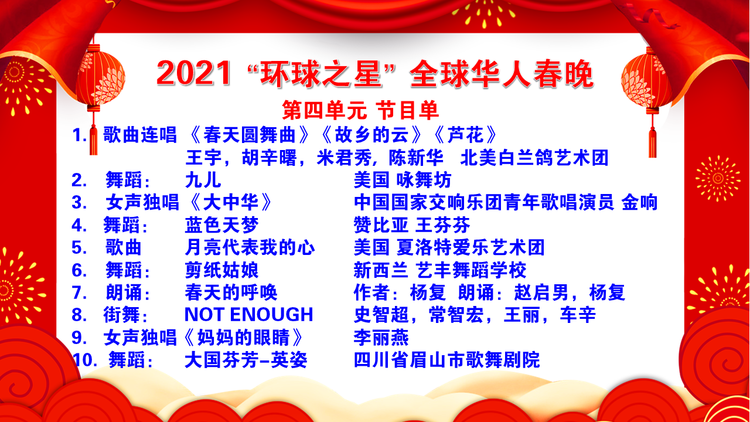 2021 “环球之星” 全球华人春晚

第四单元 节目单

1. 歌曲连唱 《春天圆舞曲》《故乡的云》《芦花》
王宇，胡辛曙，米君秀，陈新华 北美白兰鸽艺术团
2. 舞蹈： 九儿 美国 咏舞坊
3. 女声独唱《大中华》 中国国家交响乐团青年歌唱演员 金响
4. 舞蹈： 蓝色天梦 赞比亚 王芬芬
5. 歌曲 月亮代表我的心 美国 夏洛特爱乐艺术团
6. 舞蹈： 剪纸姑娘 新西兰 艺丰舞蹈学校
7. 朗诵： 春天的呼唤 作者：杨复 朗诵：赵启男，杨复
8. 街舞： NOT ENOUGH 史智超，常智宏，王丽，车辛
9. 女声独唱《妈妈的眼睛》 李丽燕
10. 舞蹈： 大国芬芳–英姿 四川省眉山市歌舞剧院